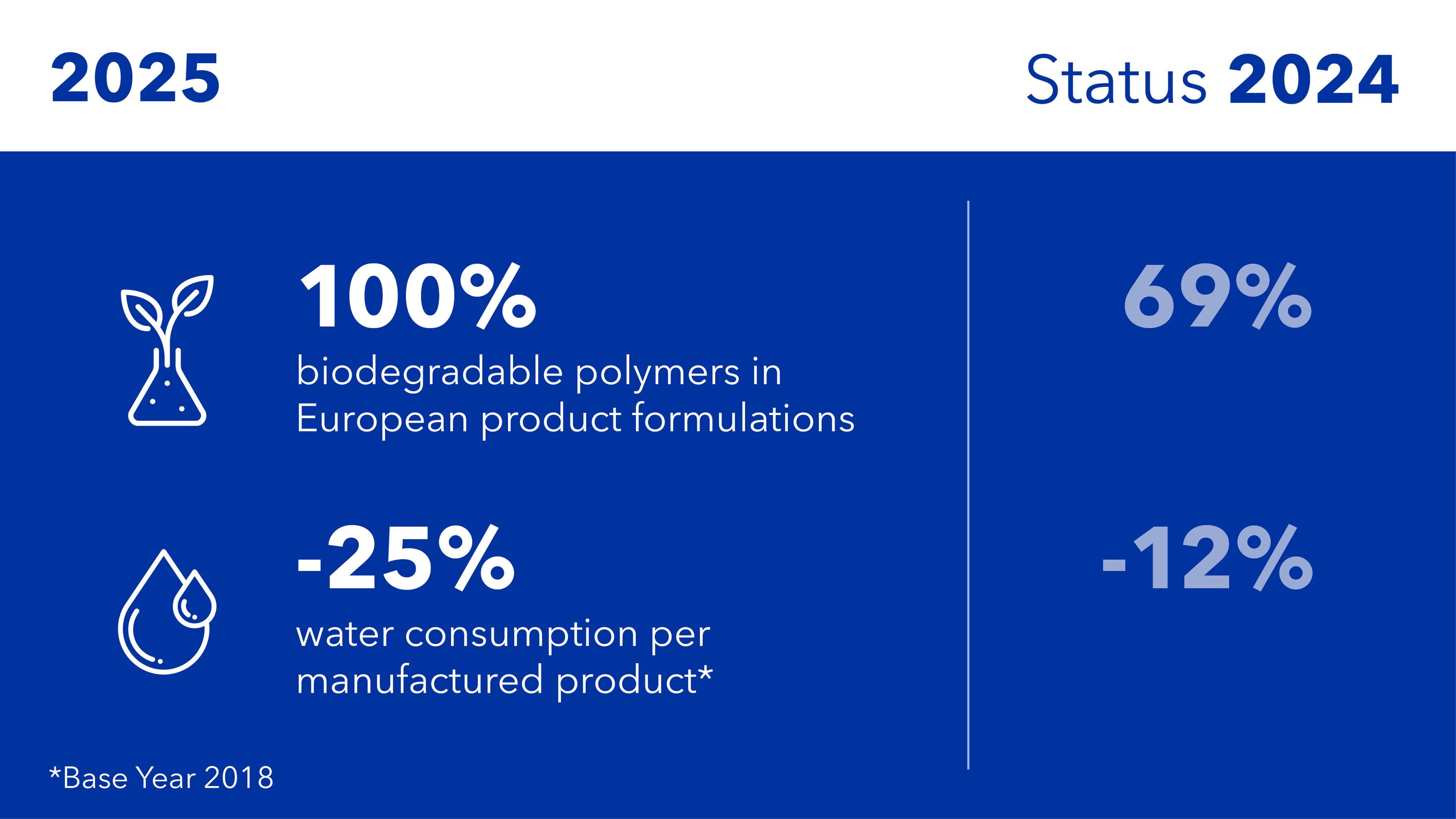 2025

Status 2024

100%
biodegradable polymers in European product formulations

69%

-25%
water consumption per manufactured product*

-12%

*Base Year 2018